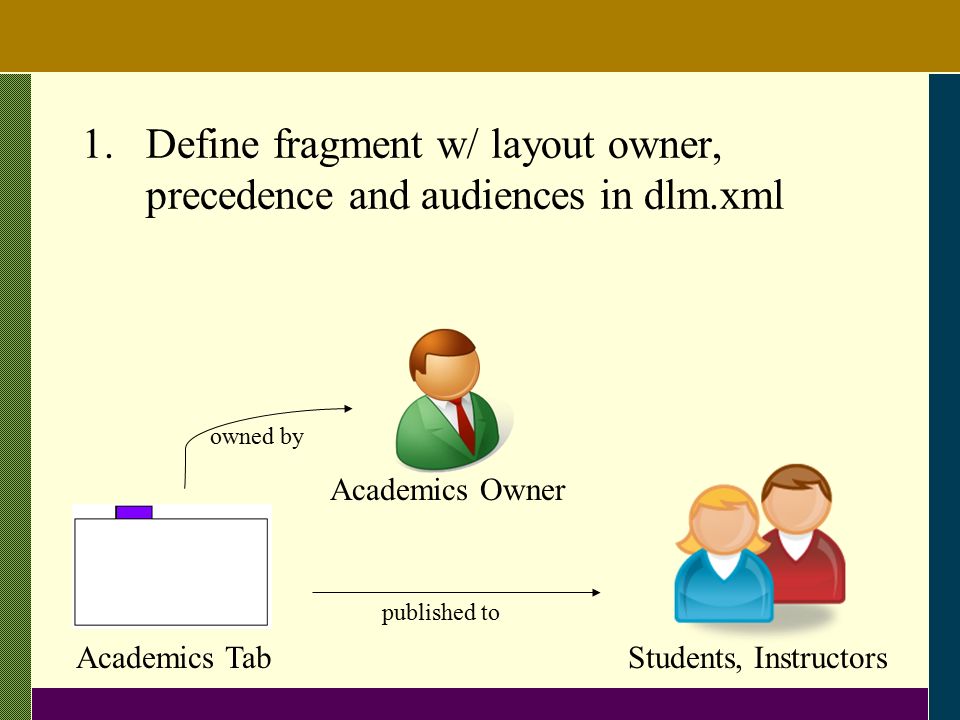 1. Define fragment w/ layout owner, precedence and audiences in dlm.xml

owned by

Academics Owner

published to

Academics Tab

Students, Instructors